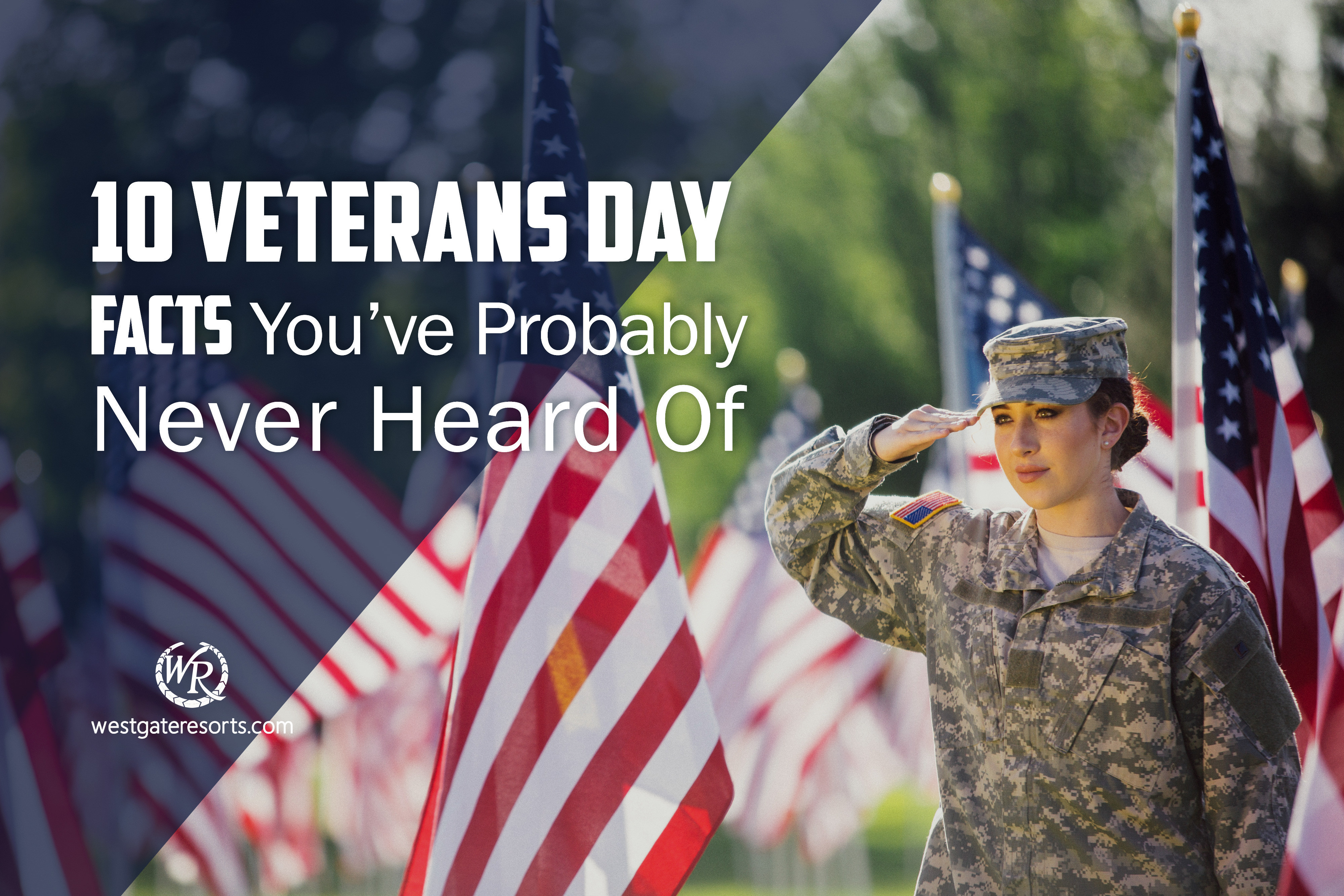 10 VETERANS DAY FACTS You've Probably Never Heard Of

WR

westgateresorts.com